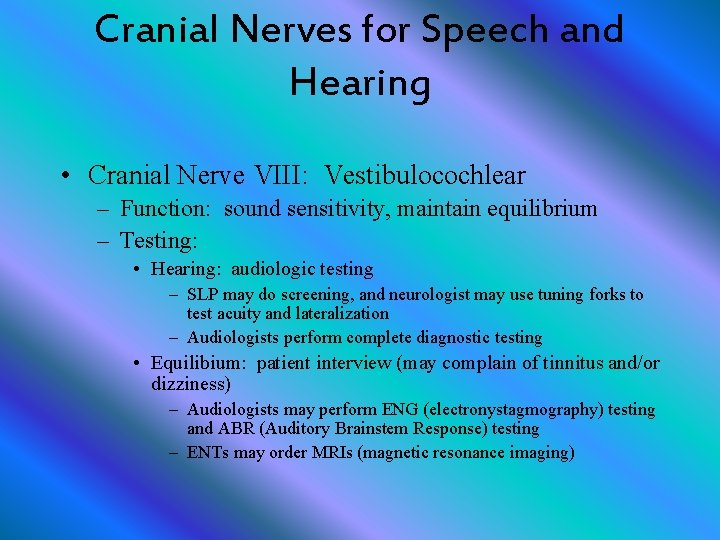 Cranial Nerves for Speech and Hearing

• Cranial Nerve VIII: Vestibulocochlear
– Function: sound sensitivity, maintain equilibrium
– Testing:
• Hearing: audiologic testing
– SLP may do screening, and neurologist may use tuning forks to test acuity and lateralization
– Audiologists perform complete diagnostic testing
• Equilibium: patient interview (may complain of tinnitus and/or dizziness)
– Audiologists may perform ENG (electronystagmography) testing and ABR (Auditory Brainstem Response) testing
– ENTs may order MRIs (magnetic resonance imaging)